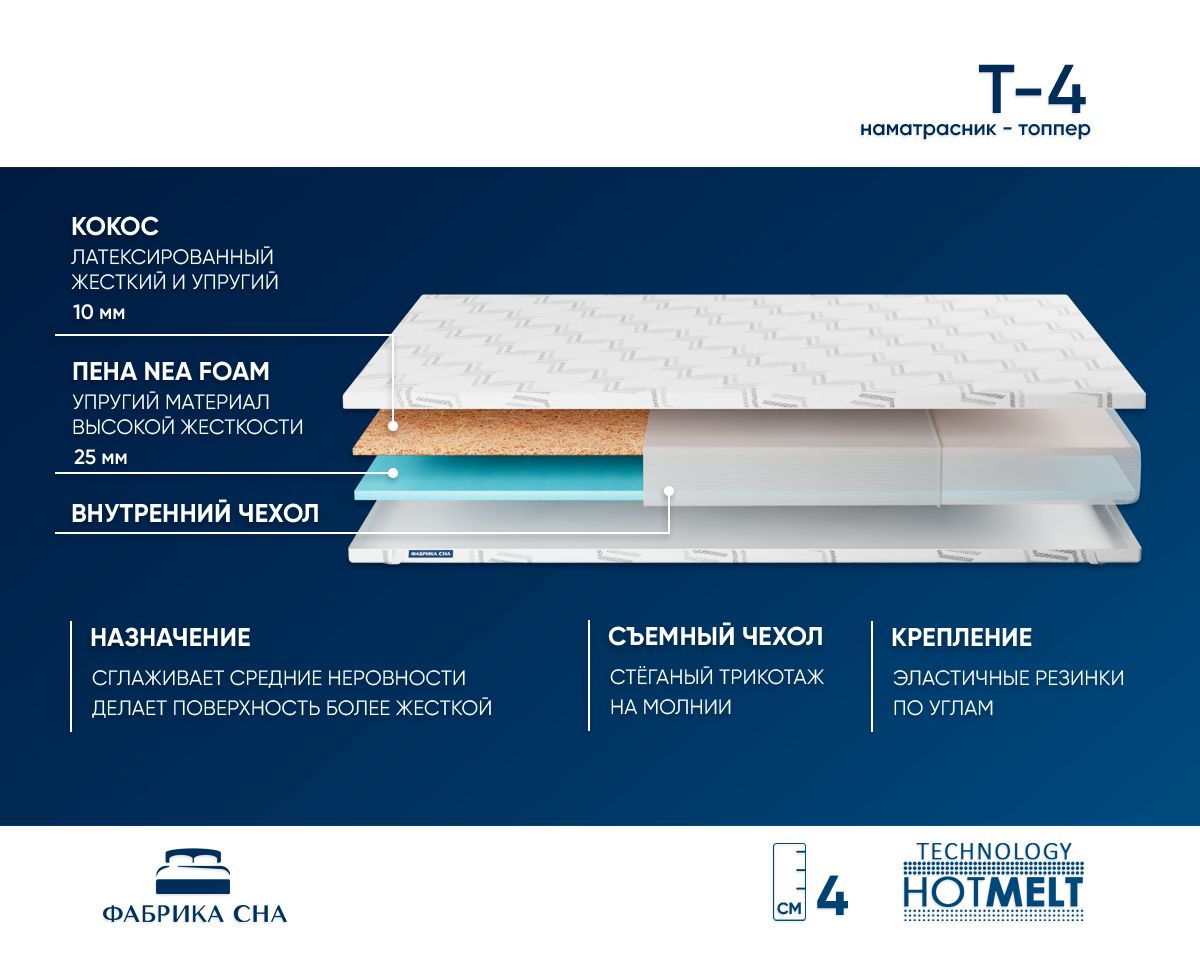 Т-4
наматрасник - топпер

КОКОС
ЛАТЕКСИРОВАННЫЙ ЖЕСТКИЙ И УПРУГИЙ
10 мм

ПЕНА NEA FOAM
УПРУГИЙ МАТЕРИАЛ ВЫСОКОЙ ЖЕСТКОСТИ
25 мм

ВНУТРЕННИЙ ЧЕХОЛ

ФАБРИКА СНА

НАЗНАЧЕНИЕ
СГЛАЖИВАЕТ СРЕДНИЕ НЕРОВНОСТИ
ДЕЛАЕТ ПОВЕРХНОСТЬ БОЛЕЕ ЖЕСТКОЙ

СЪЕМНЫЙ ЧЕХОЛ
СТЁГАНЫЙ ТРИКОТАЖ
НА МОЛНИИ

КРЕПЛЕНИЕ
ЭЛАСТИЧНЫЕ РЕЗИНКИ
ПО УГЛАМ

ФАБРИКА СНА

СМ 4

TECHNOLOGY
HOTMELT